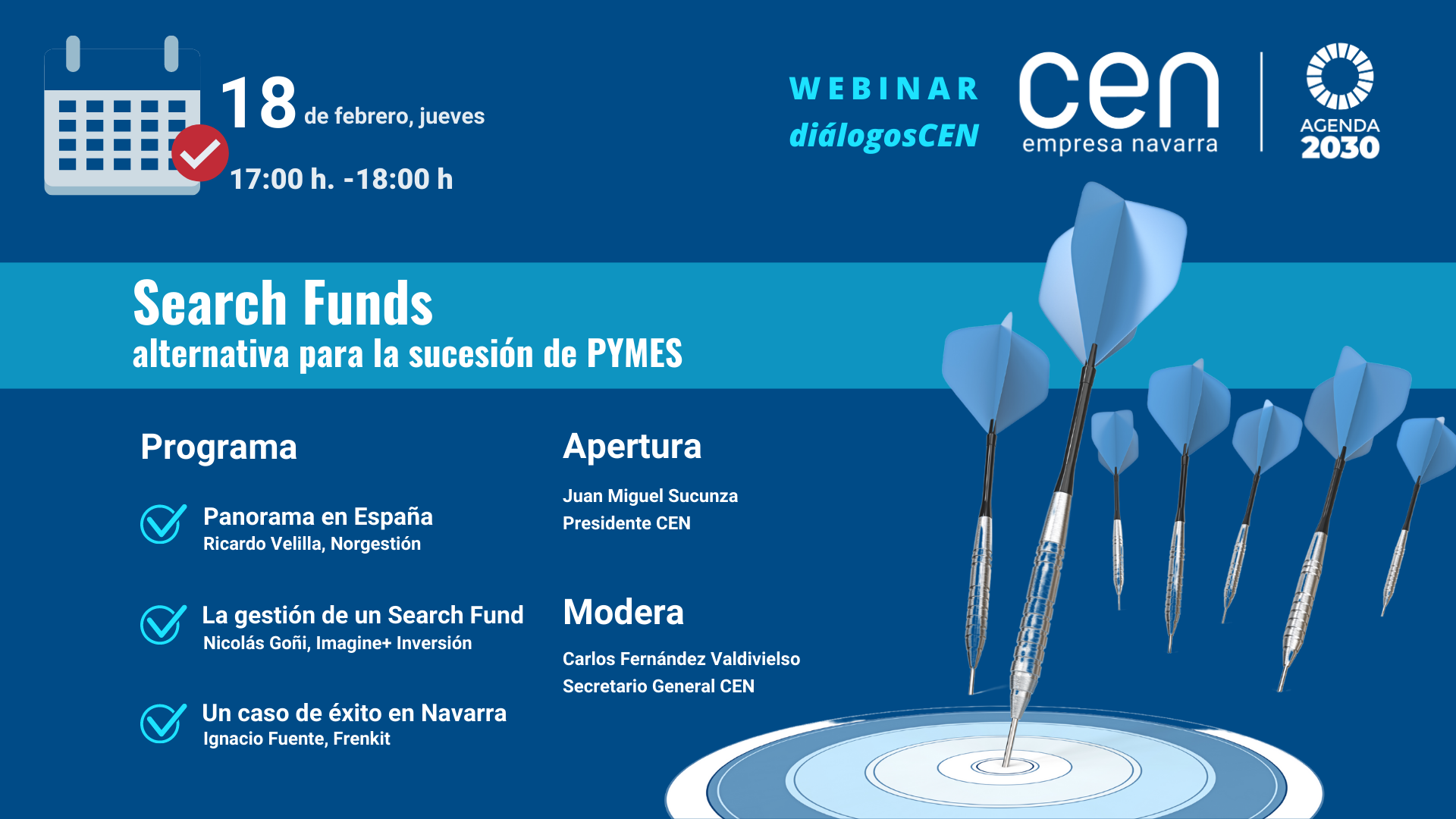 18 de febrero, jueves

17:00 h. -18:00 h

WEBINAR
diálogosCEN

cen
empresa navarra

AGENDA
2030

Search Funds
alternativa para la sucesión de PYMES

Programa

Panorama en España
Ricardo Velilla, Norgestión

La gestión de un Search Fund
Nicolás Goñi, Imagine+ Inversión

Un caso de éxito en Navarra
Ignacio Fuente, Frenkit

Apertura

Juan Miguel Sucunza
Presidente CEN

Modera

Carlos Fernández Valdivielso
Secretario General CEN